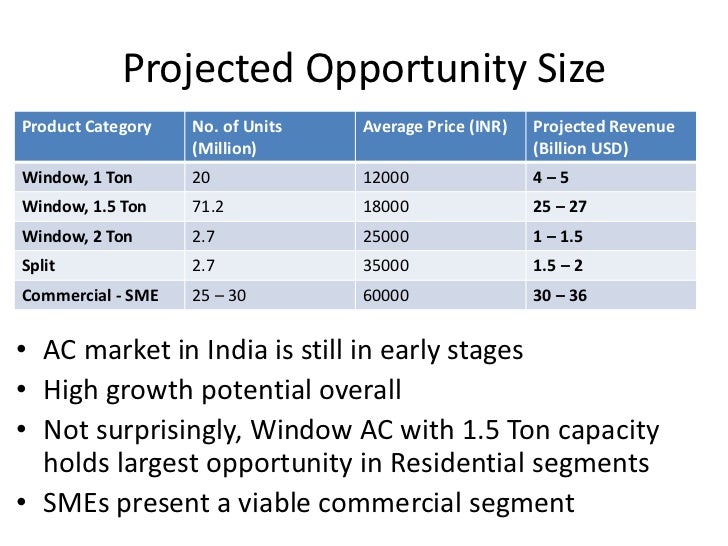 Projected Opportunity Size

| Product Category | No. of Units (Million) | Average Price (INR) | Projected Revenue (Billion USD) |
|---|---|---|---|
| Window, 1 Ton | 20 | 12000 | 4 – 5 |
| Window, 1.5 Ton | 71.2 | 18000 | 25 – 27 |
| Window, 2 Ton | 2.7 | 25000 | 1 – 1.5 |
| Split | 2.7 | 35000 | 1.5 – 2 |
| Commercial - SME | 25 – 30 | 60000 | 30 – 36 |

• AC market in India is still in early stages
• High growth potential overall
• Not surprisingly, Window AC with 1.5 Ton capacity holds largest opportunity in Residential segments
• SMEs present a viable commercial segment